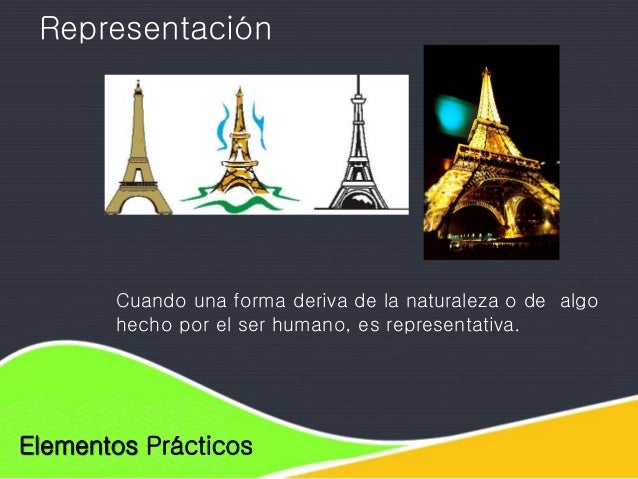 Representación

Cuando una forma deriva de la naturaleza o de algo hecho por el ser humano, es representativa.

Elementos Prácticos